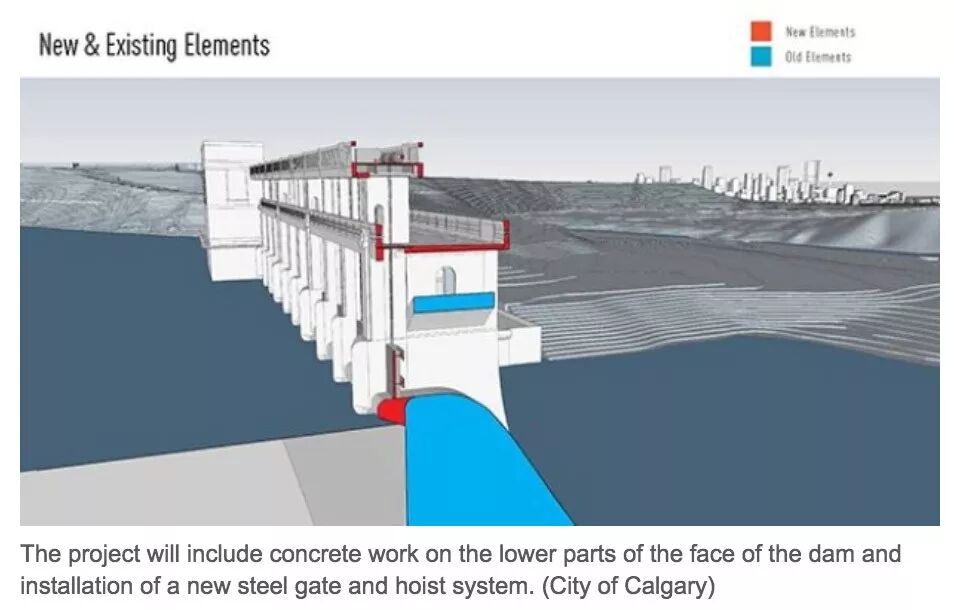 New & Existing Elements

New Elements
Old Elements

The project will include concrete work on the lower parts of the face of the dam and installation of a new steel gate and hoist system. (City of Calgary)